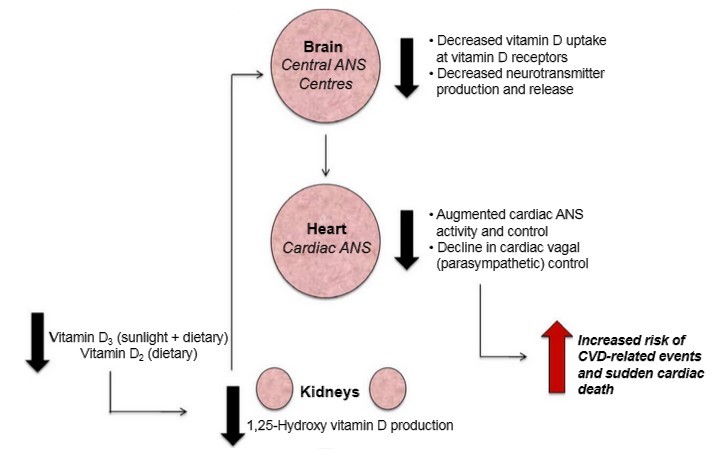 Brain
Central ANS Centres

• Decreased vitamin D uptake at vitamin D receptors
• Decreased neurotransmitter production and release

Heart
Cardiac ANS

• Augmented cardiac ANS activity and control
• Decline in cardiac vagal (parasympathetic) control

Vitamin $D_3$ (sunlight + dietary)
Vitamin $D_2$ (dietary)

Kidneys

1,25-Hydroxy vitamin D production

Increased risk of CVD-related events and sudden cardiac death